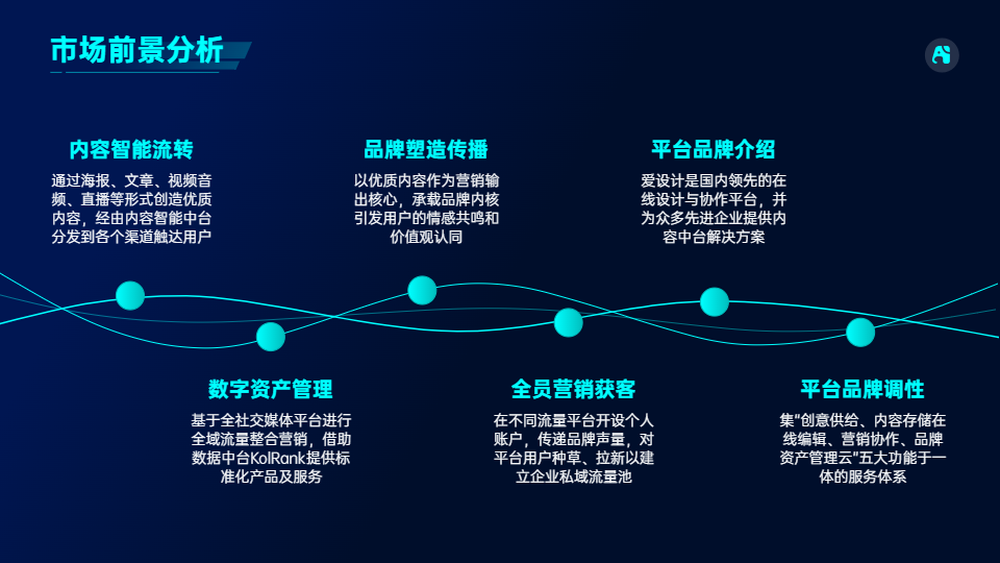 市场前景分析

内容智能流转

通过海报、文章、视频音频、直播等形式创造优质内容，经由内容智能中台分发到各个渠道触达用户

品牌塑造传播

以优质内容作为营销输出核心，承载品牌内核引发用户的情感共鸣和价值观认同

平台品牌介绍

爱设计是国内领先的在线设计与协作平台，并为众多先进企业提供内容中台解决方案

数字资产管理

基于全社交媒体平台进行全域流量整合营销，借助数据中台KolRank提供标准化产品及服务

全员营销获客

在不同流量平台开设个人账户，传递品牌声量，对平台用户种草、拉新以建立企业私域流量池

平台品牌调性

集"创意供给、内容存储在线编辑、营销协作、品牌资产管理云"五大功能于一体的服务体系